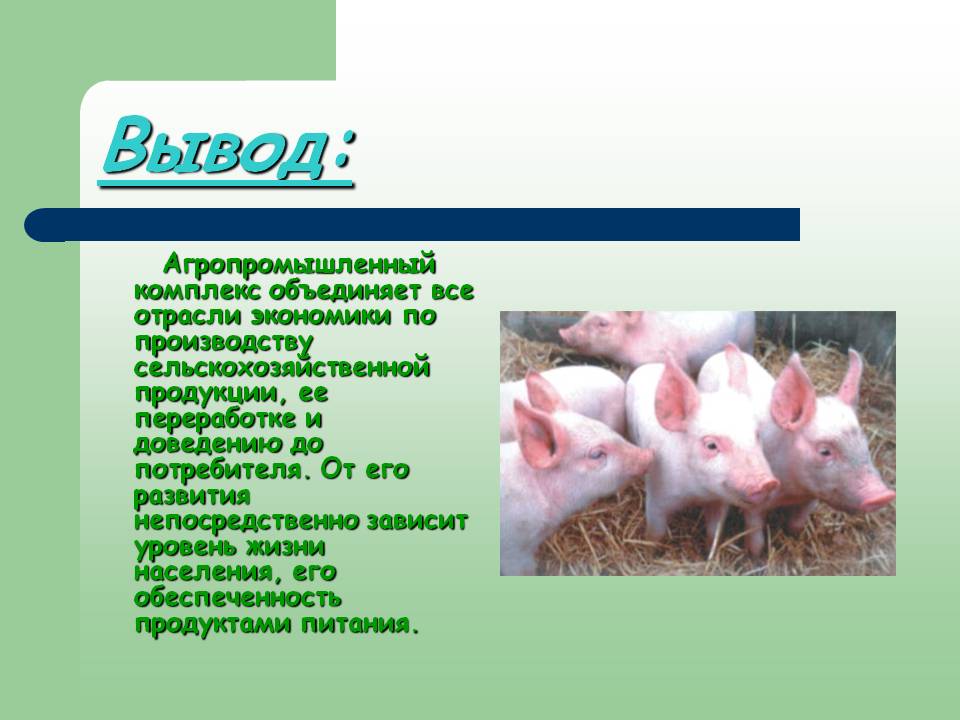 Вывод:

Агропромышленный комплекс объединяет все отрасли экономики по производству сельскохозяйственной продукции, ее переработке и доведению до потребителя. От его развития непосредственно зависит уровень жизни населения, его обеспеченность продуктами питания.